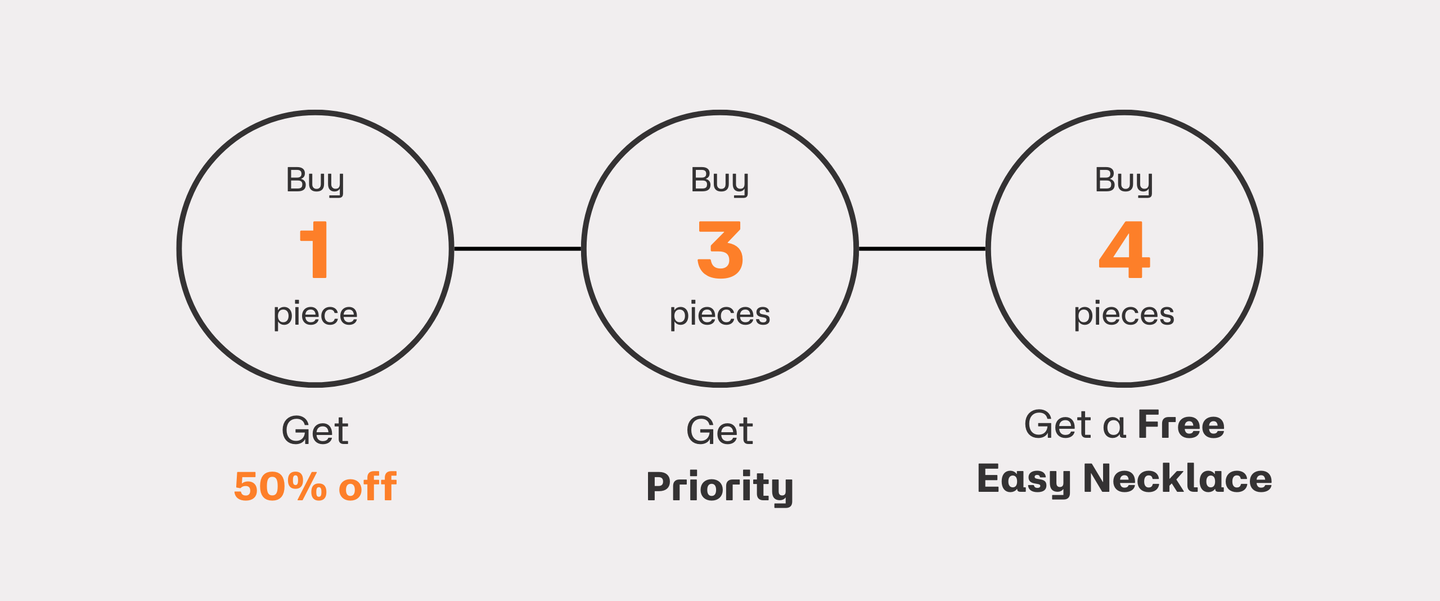 Buy
1
piece

Get
50% off

Buy
3
pieces

Get
Priority

Buy
4
pieces

Get a Free
Easy Necklace